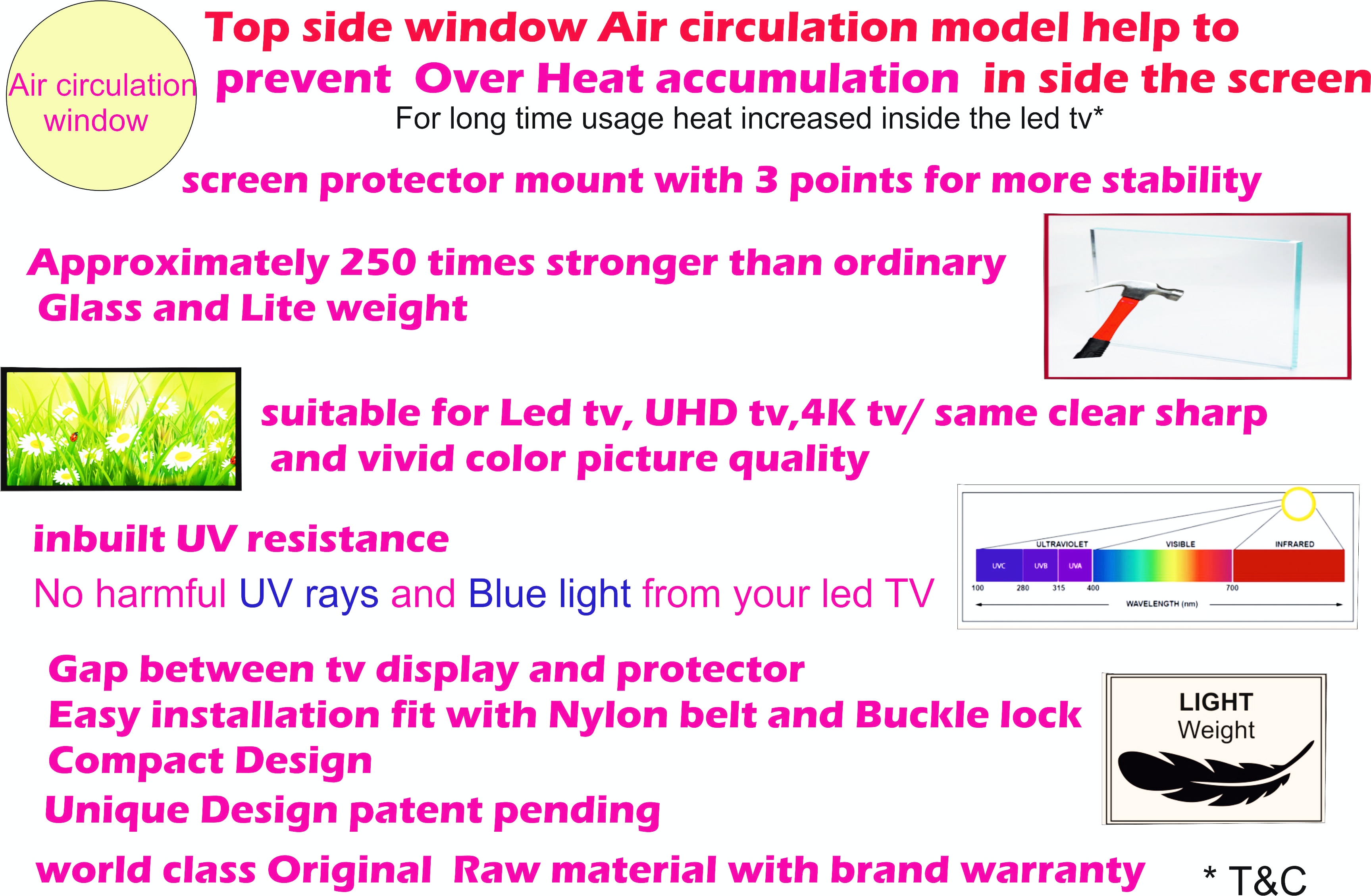 Air circulation window

Top side window Air circulation model help to prevent Over Heat accumulation in side the screen
For long time usage heat increased inside the led tv*

screen protector mount with 3 points for more stability

Approximately 250 times stronger than ordinary Glass and Lite weight

suitable for Led tv, UHD tv,4K tv/ same clear sharp and vivid color picture quality

inbuilt UV resistance
No harmful UV rays and Blue light from your led TV

ULTRAVIOLET
VISIBLE
INFRARED
UVC
UVB
UVA
100
280
315
400
700
WAVELENGTH (nm)

Gap between tv display and protector
Easy installation fit with Nylon belt and Buckle lock
Compact Design
Unique Design patent pending

LIGHT
Weight

world class Original Raw material with brand warranty

* T&C